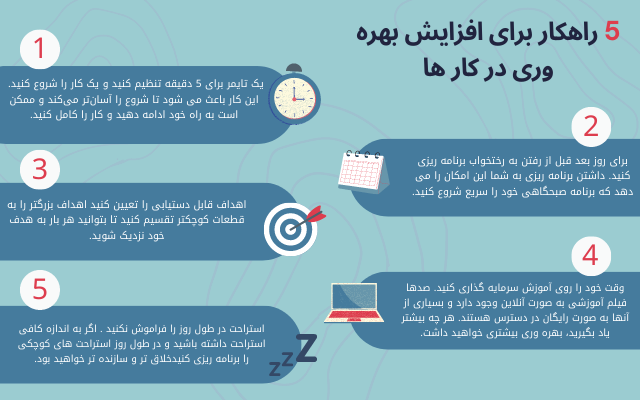 5 راهکار برای افزایش بهره وری در کار ها

1

یک تایمر برای 5 دقیقه تنظیم کنید و یک کار را شروع کنید. این کار باعث می شود تا شروع را آسان‌تر می‌کند و ممکن است به راه خود ادامه دهید و کار را کامل کنید.

2

برای روز بعد قبل از رفتن به رختخواب برنامه ریزی کنید. داشتن برنامه ریزی به شما این امکان را می دهد که برنامه صبحگاهی خود را سریع شروع کنید.

3

اهداف قابل دستیابی را تعیین کنید اهداف بزرگتر را به قطعات کوچکتر تقسیم کنید تا بتوانید هر بار به هدف خود نزدیک شوید.

4

وقت خود را روی آموزش سرمایه گذاری کنید. صدها فیلم آموزشی به صورت آنلاین وجود دارد و بسیاری از آنها به صورت رایگان در دسترس هستند. هر چه بیشتر یاد بگیرید، بهره وری بیشتری خواهید داشت.

5

استراحت در طول روز را فراموش نکنید . اگر به اندازه کافی استراحت داشته باشید و در طول روز استراحت های کوچکی را برنامه ریزی کنیدخلاق تر و سازنده تر خواهید بود.

zzZ